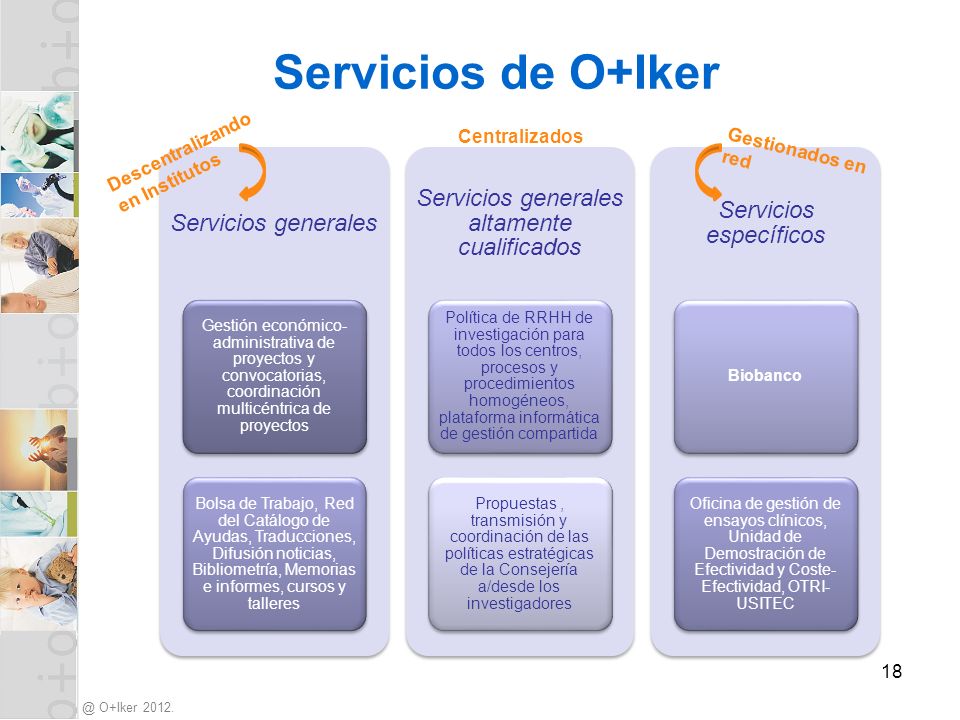 Servicios de O+Iker

Descentralizando en Institutos

Servicios generales

Gestión económico-administrativa de proyectos y convocatorias, coordinación multicéntrica de proyectos

Bolsa de Trabajo, Red del Catálogo de Ayudas, Traducciones, Difusión noticias, Bibliometría, Memorias e informes, cursos y talleres

Centralizados

Servicios generales altamente cualificados

Política de RRHH de investigación para todos los centros, procesos y procedimientos homogéneos, plataforma informática de gestión compartida

Propuestas , transmisión y coordinación de las políticas estratégicas de la Consejería a/desde los investigadores

Gestionados en red

Servicios específicos

Biobanco

Oficina de gestión de ensayos clínicos, Unidad de Demostración de Efectividad y Coste-Efectividad, OTRI-USITEC

18

@ O+Iker 2012.